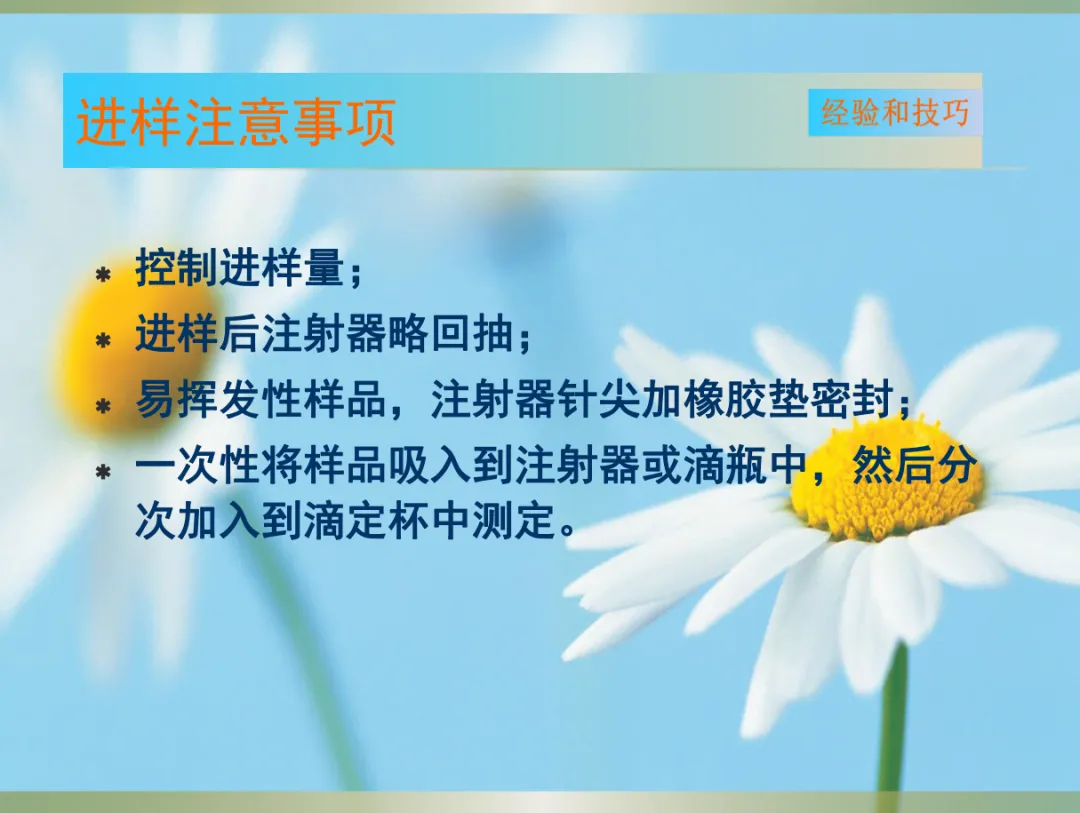 进样注意事项

经验和技巧

* 控制进样量；
* 进样后注射器略回抽；
* 易挥发性样品，注射器针尖加橡胶垫密封；
* 一次性将样品吸入到注射器或滴瓶中，然后分次加入到滴定杯中测定。